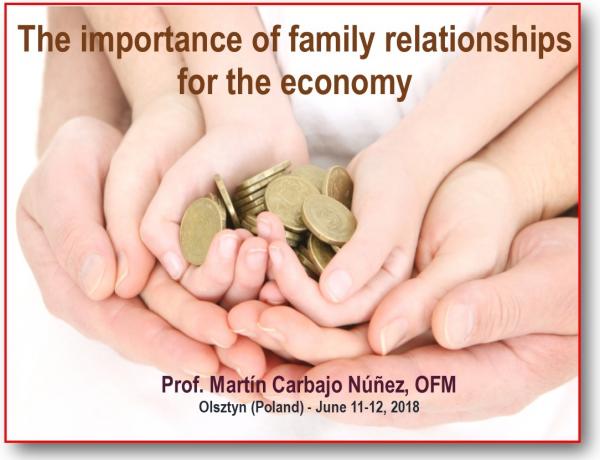 The importance of family relationships for the economy

Prof. Martín Carbajo Núñez, OFM
Olsztyn (Poland) - June 11-12, 2018